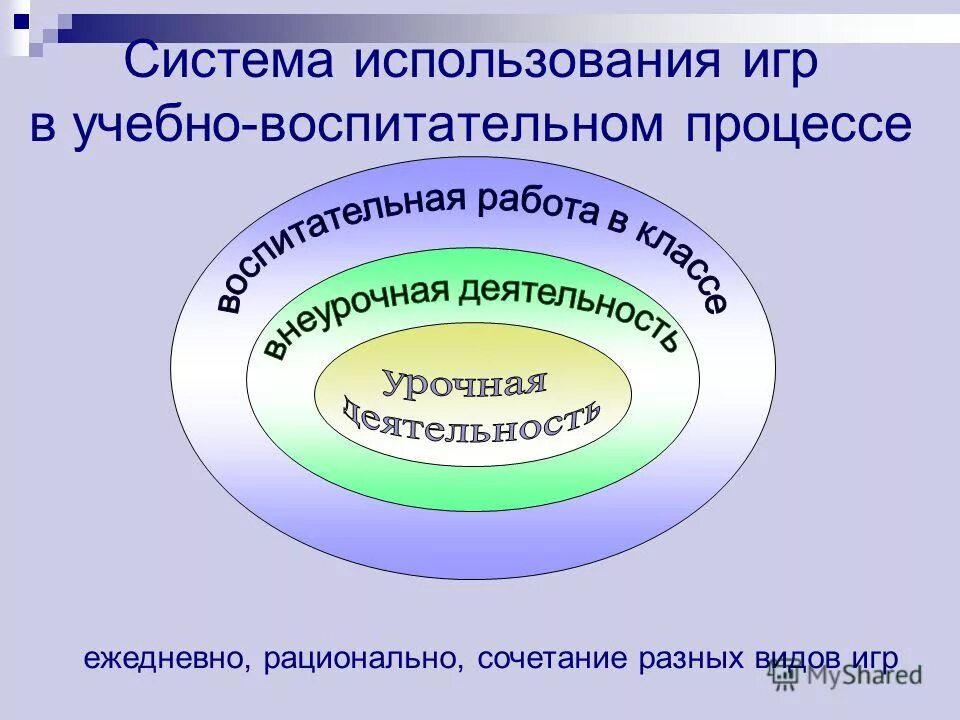 Система использования игр в учебно-воспитательном процессе

воспитательная работа в классе

внеурочная деятельность

Урочная деятельность

ежедневно, рационально, сочетание разных видов игр

MyShared